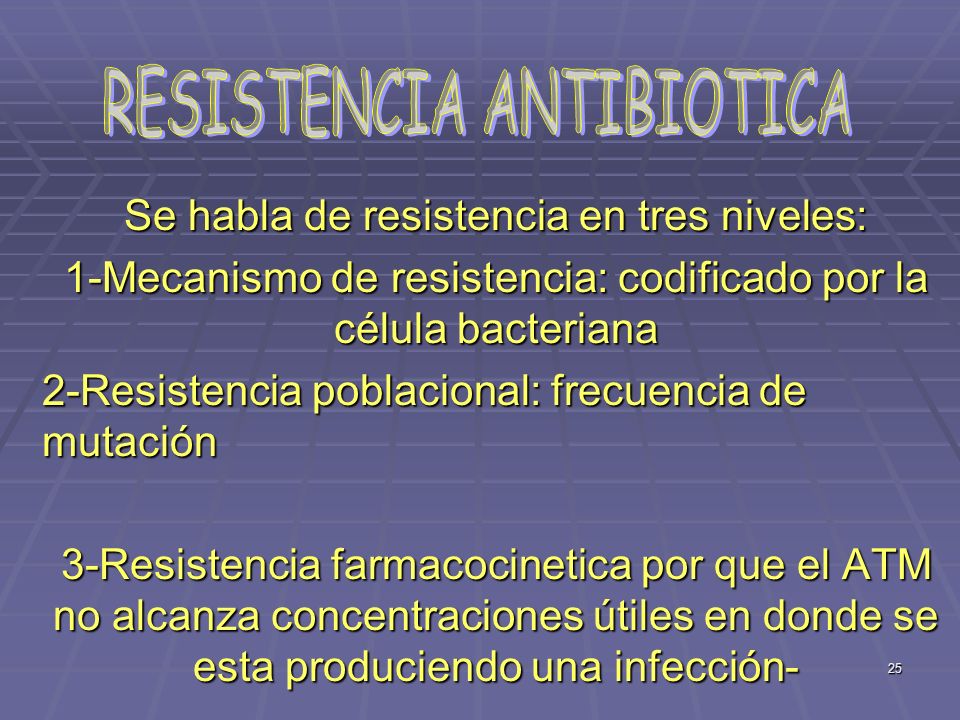 RESISTENCIA ANTIBIOTICA

Se habla de resistencia en tres niveles:

1-Mecanismo de resistencia: codificado por la célula bacteriana

2-Resistencia poblacional: frecuencia de mutación

3-Resistencia farmacocinetica por que el ATM no alcanza concentraciones útiles en donde se esta produciendo una infección-

25